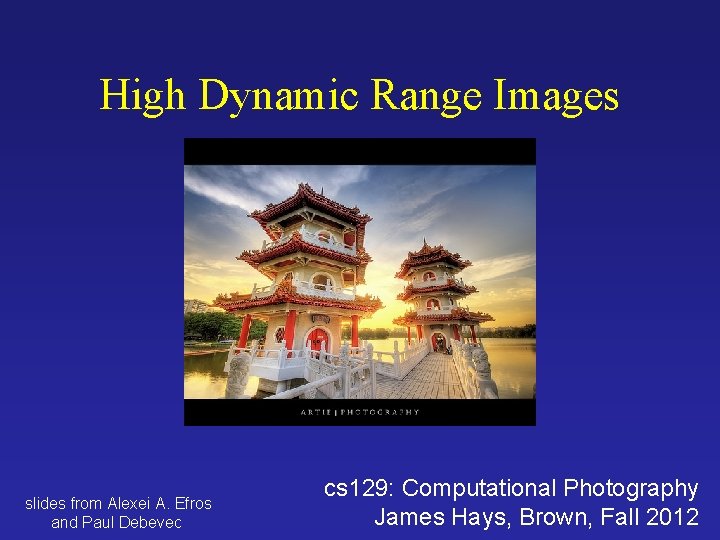 High Dynamic Range Images

ARTIE | PHOTOGRAPHY

slides from Alexei A. Efros and Paul Debevec

cs129: Computational Photography
James Hays, Brown, Fall 2012